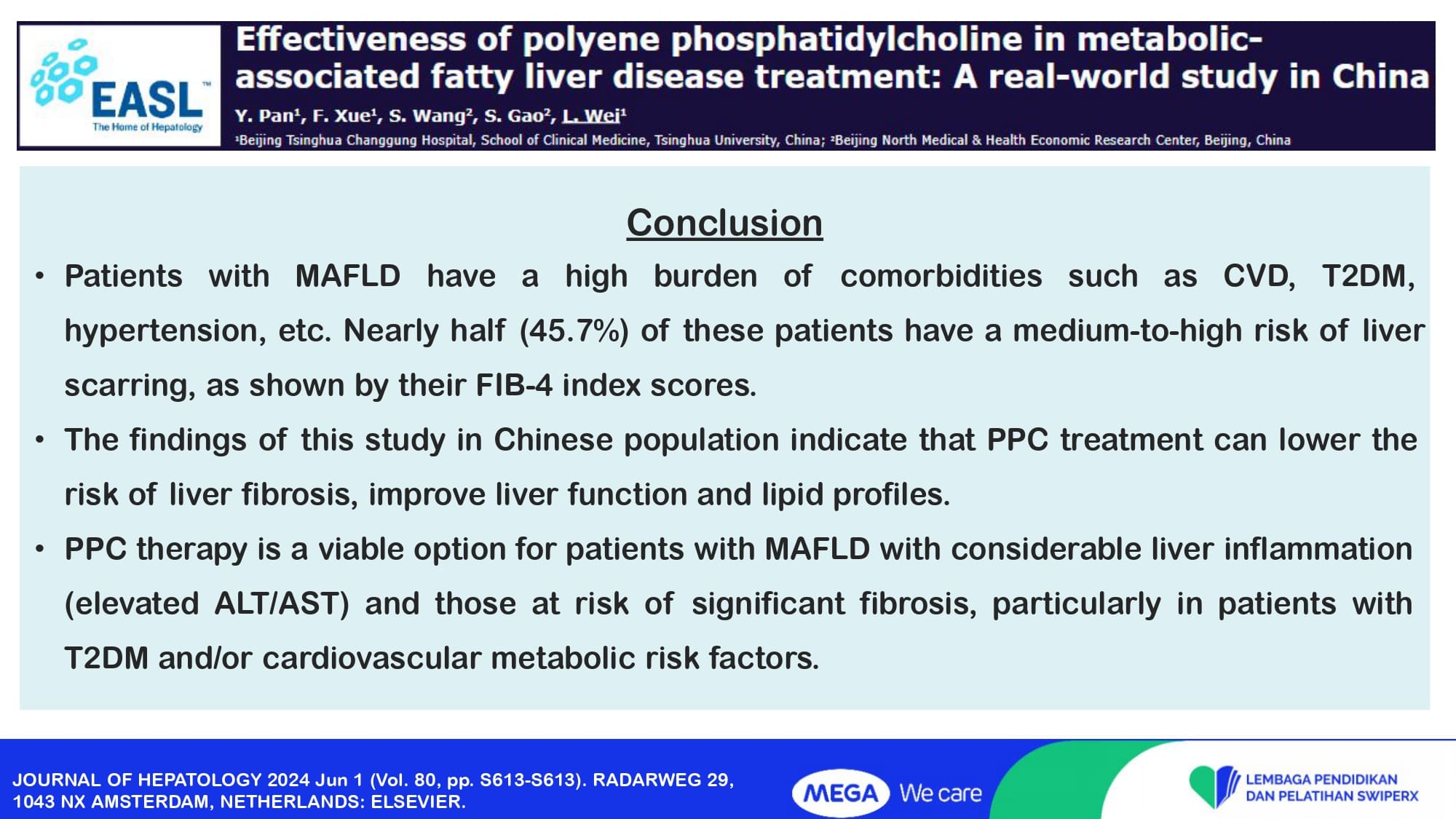 EASL™
The Home of Hepatology

Effectiveness of polyene phosphatidylcholine in metabolic-associated fatty liver disease treatment: A real-world study in China

Y. Pan¹, F. Xue¹, S. Wang², S. Gao², L. Wei¹

¹Beijing Tsinghua Changgung Hospital, School of Clinical Medicine, Tsinghua University, China; ²Beijing North Medical & Health Economic Research Center, Beijing, China

Conclusion

• Patients with MAFLD have a high burden of comorbidities such as CVD, T2DM, hypertension, etc. Nearly half (45.7%) of these patients have a medium-to-high risk of liver scarring, as shown by their FIB-4 index scores.

• The findings of this study in Chinese population indicate that PPC treatment can lower the risk of liver fibrosis, improve liver function and lipid profiles.

• PPC therapy is a viable option for patients with MAFLD with considerable liver inflammation (elevated ALT/AST) and those at risk of significant fibrosis, particularly in patients with T2DM and/or cardiovascular metabolic risk factors.

JOURNAL OF HEPATOLOGY 2024 Jun 1 (Vol. 80, pp. S613-S613). RADARWEG 29, 1043 NX AMSTERDAM, NETHERLANDS: ELSEVIER.

MEGA We care

LEMBAGA PENDIDIKAN DAN PELATIHAN SWIPERX